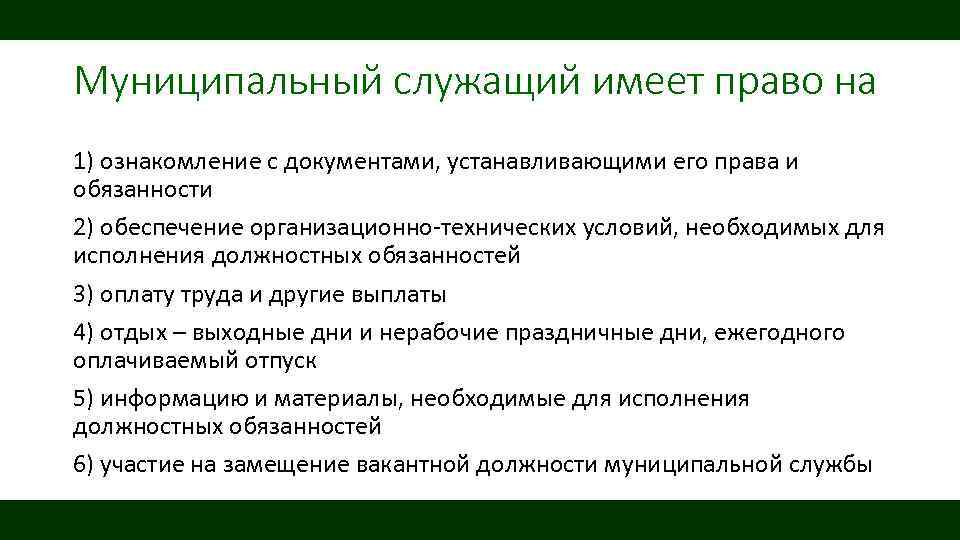 Муниципальный служащий имеет право на

1) ознакомление с документами, устанавливающими его права и обязанности

2) обеспечение организационно-технических условий, необходимых для исполнения должностных обязанностей

3) оплату труда и другие выплаты

4) отдых – выходные дни и нерабочие праздничные дни, ежегодного оплачиваемый отпуск

5) информацию и материалы, необходимые для исполнения должностных обязанностей

6) участие на замещение вакантной должности муниципальной службы